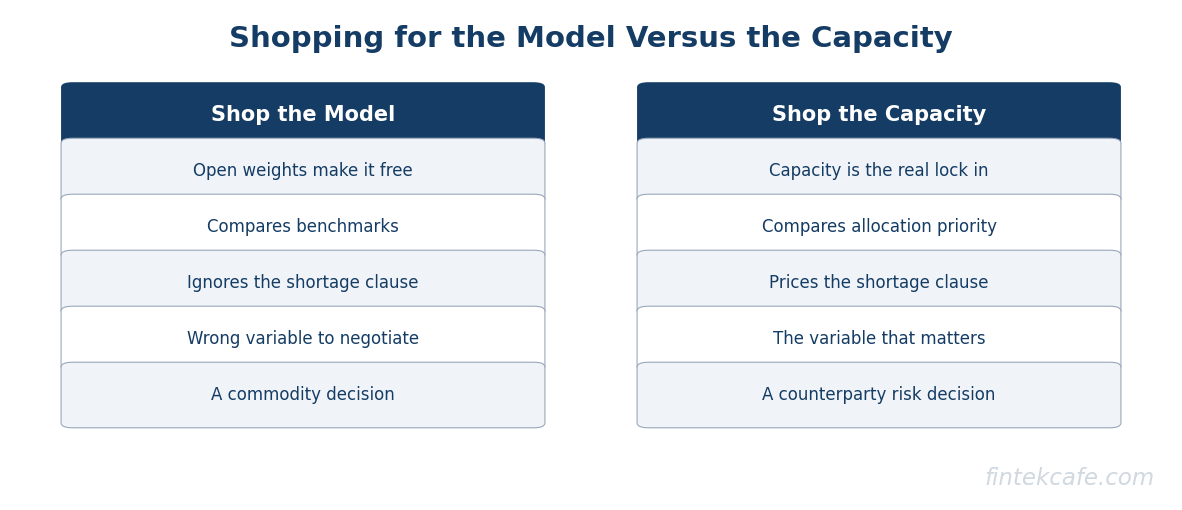 Shopping for the Model Versus the Capacity

Shop the Model

Open weights make it free

Compares benchmarks

Ignores the shortage clause

Wrong variable to negotiate

A commodity decision

Shop the Capacity

Capacity is the real lock in

Compares allocation priority

Prices the shortage clause

The variable that matters

A counterparty risk decision

fintekcafe.com